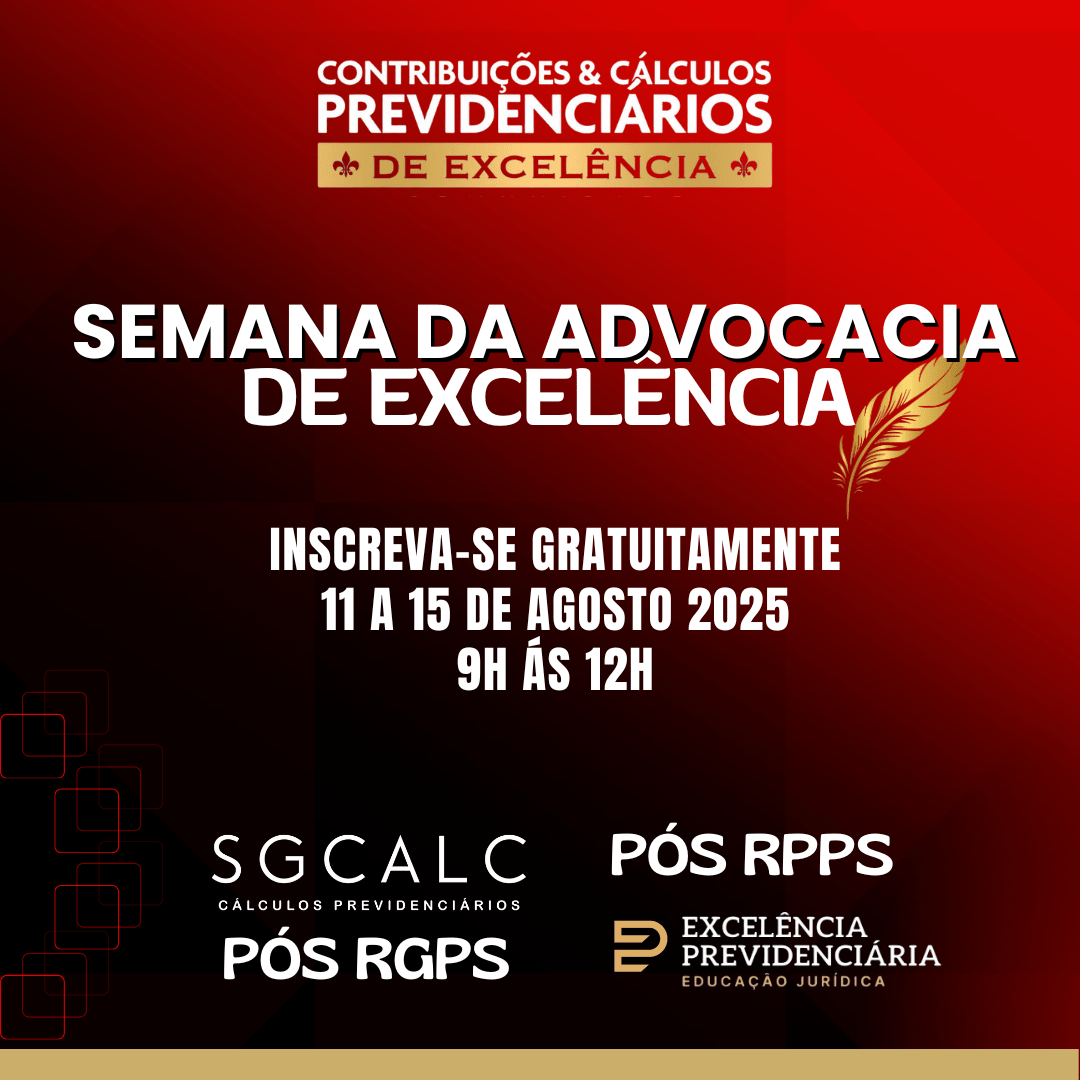 CONTRIBUIÇÕES & CÁLCULOS
PREVIDENCIÁRIOS
DE EXCELÊNCIA

SEMANA DA ADVOCACIA DE EXCELÊNCIA

INSCREVA-SE GRATUITAMENTE
11 A 15 DE AGOSTO 2025
9H ÁS 12H

SGCALC
CÁLCULOS PREVIDENCIÁRIOS
PÓS RGPS

PÓS RPPS

EXCELÊNCIA PREVIDENCIÁRIA
EDUCAÇÃO JURÍDICA